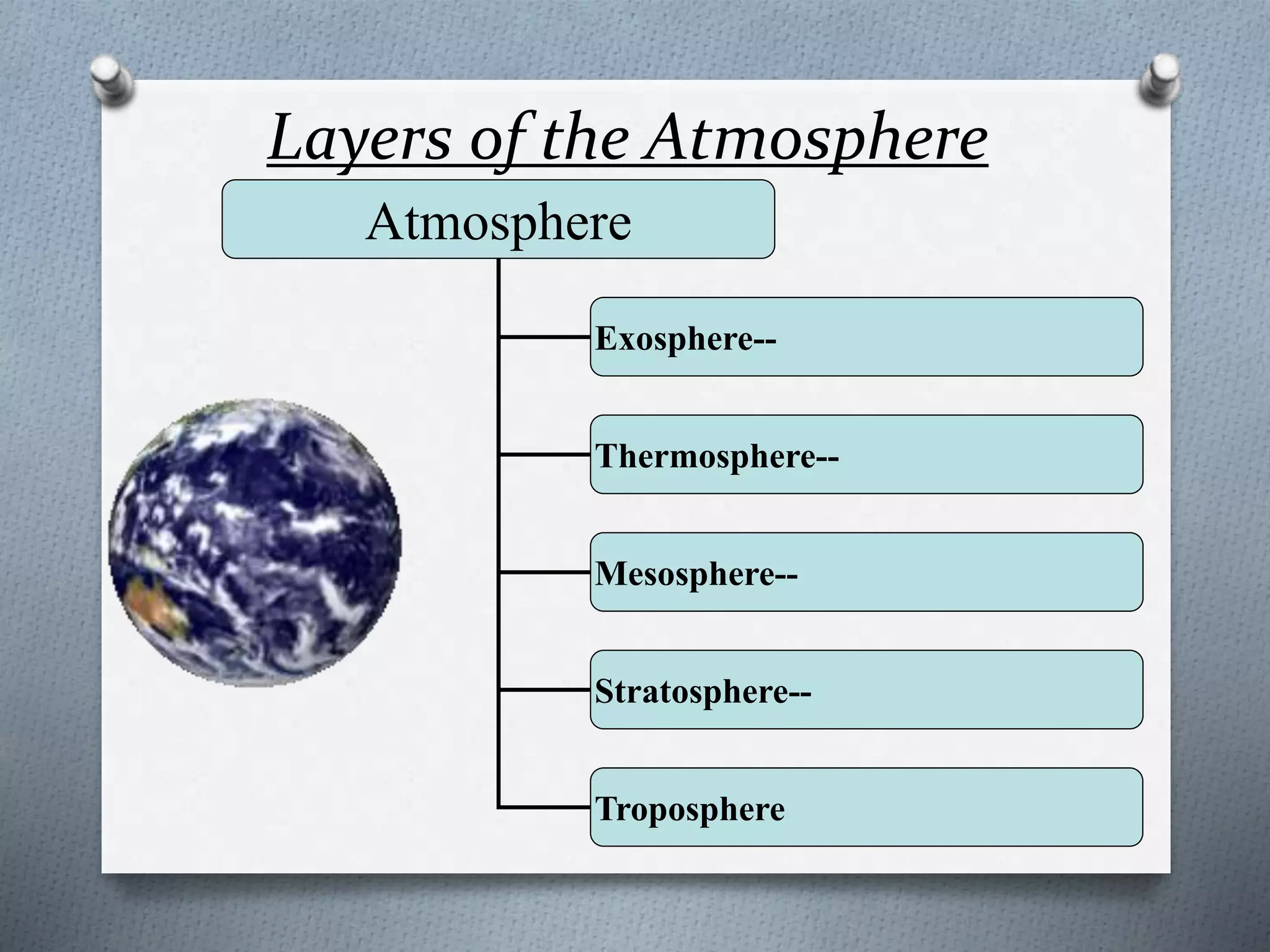 Layers of the Atmosphere

Atmosphere

Exosphere--

Thermosphere--

Mesosphere--

Stratosphere--

Troposphere